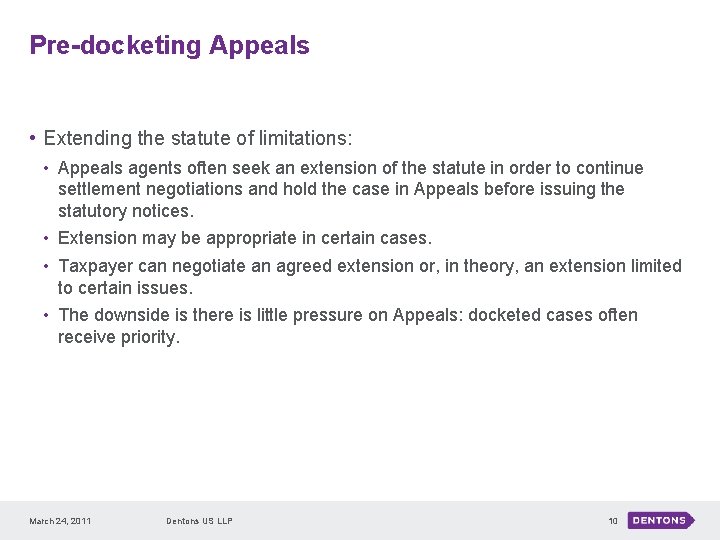 Pre-docketing Appeals

• Extending the statute of limitations:

• Appeals agents often seek an extension of the statute in order to continue settlement negotiations and hold the case in Appeals before issuing the statutory notices.

• Extension may be appropriate in certain cases.

• Taxpayer can negotiate an agreed extension or, in theory, an extension limited to certain issues.

• The downside is there is little pressure on Appeals: docketed cases often receive priority.

March 24, 2011 Dentons US LLP 10 DENTONS